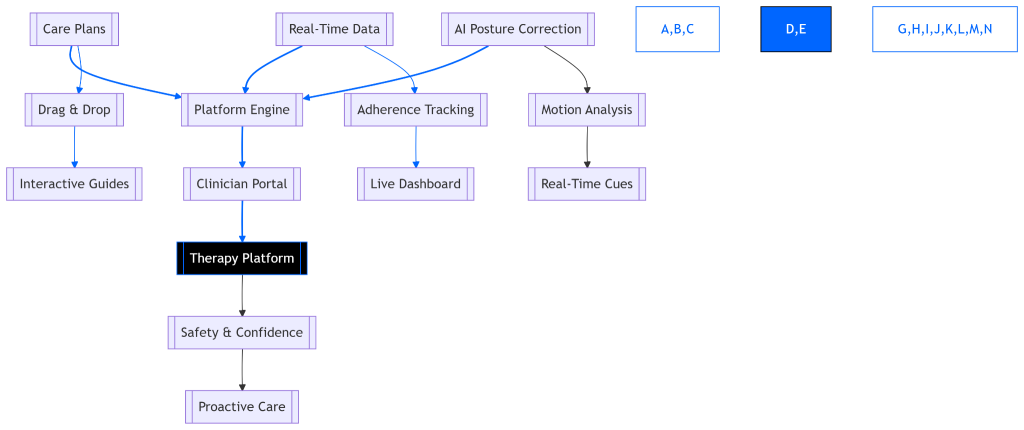 Care Plans

Real-Time Data

AI Posture Correction

A,B,C

D,E

G,H,I,J,K,L,M,N

Drag & Drop

Platform Engine

Adherence Tracking

Motion Analysis

Interactive Guides

Clinician Portal

Live Dashboard

Real-Time Cues

Therapy Platform

Safety & Confidence

Proactive Care